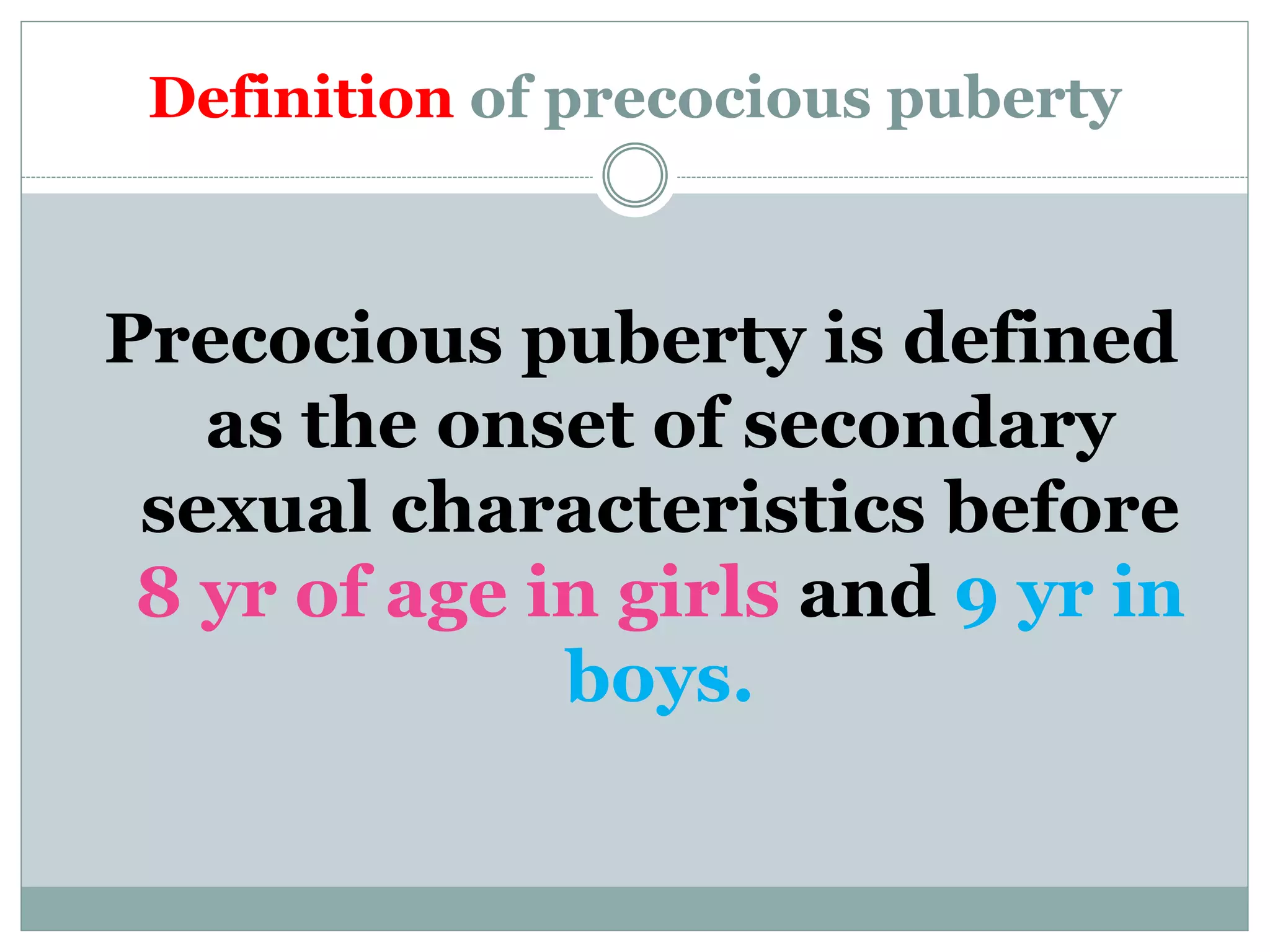 Definition of precocious puberty

Precocious puberty is defined as the onset of secondary sexual characteristics before 8 yr of age in girls and 9 yr in boys.